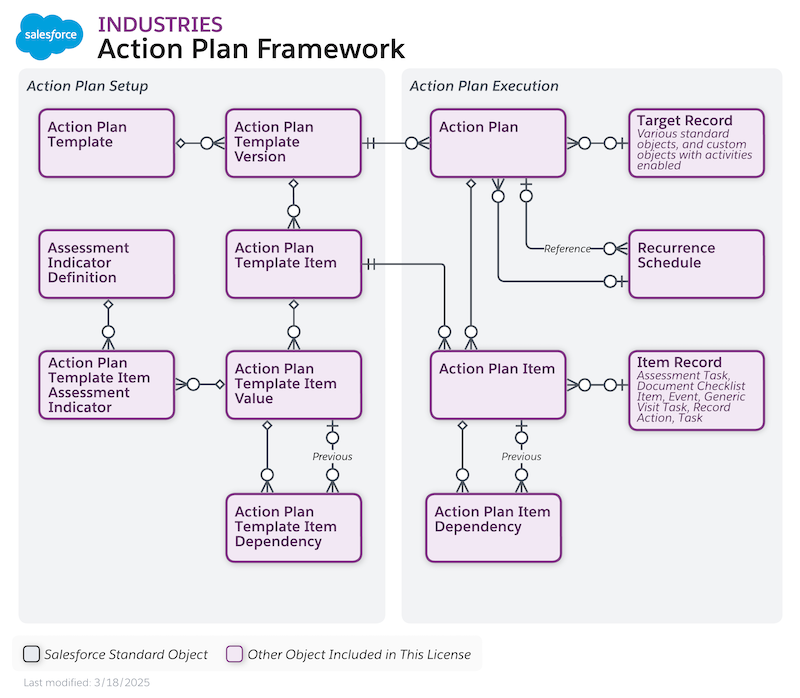 salesforce

INDUSTRIES
Action Plan Framework

Action Plan Setup

Action Plan Template

Action Plan Template Version

Assessment Indicator Definition

Action Plan Template Item

Action Plan Template Item Assessment Indicator

Action Plan Template Item Value

Previous

Action Plan Template Item Dependency

Action Plan Execution

Action Plan

Target Record
Various standard objects, and custom objects with activities enabled

Reference

Recurrence Schedule

Action Plan Item

Item Record
Assessment Task, Document Checklist Item, Event, Generic Visit Task, Record Action, Task

Previous

Action Plan Item Dependency

Salesforce Standard Object

Other Object Included in This License

Last modified: 3/18/2025